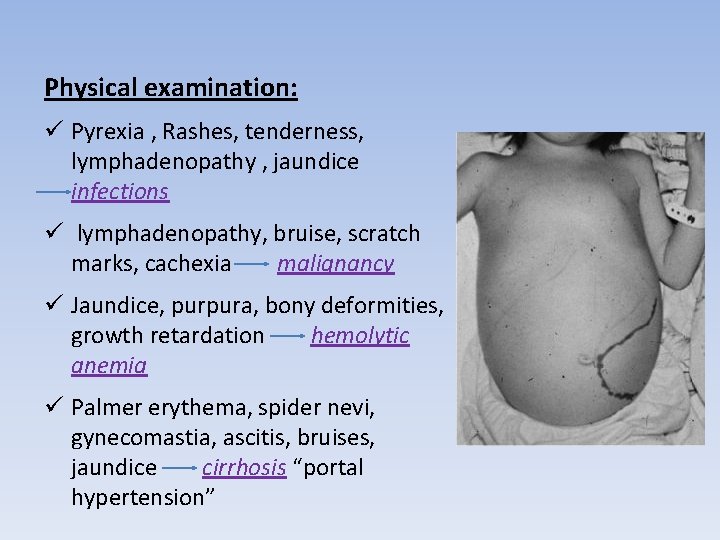 Physical examination:

✓ Pyrexia , Rashes, tenderness, lymphadenopathy , jaundice → infections

✓ lymphadenopathy, bruise, scratch marks, cachexia → malignancy

✓ Jaundice, purpura, bony deformities, growth retardation → hemolytic anemia

✓ Palmer erythema, spider nevi, gynecomastia, ascitis, bruises, jaundice → cirrhosis “portal hypertension”